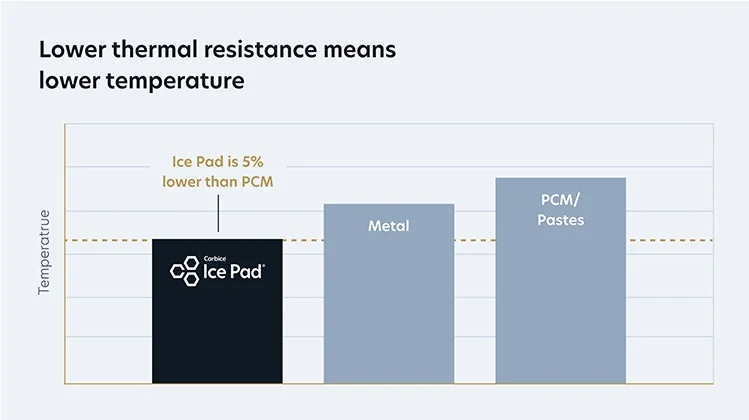 Lower thermal resistance means lower temperature

Temperatrue

Ice Pad is 5% lower than PCM

Carbice Ice Pad®

Metal

PCM/ Pastes